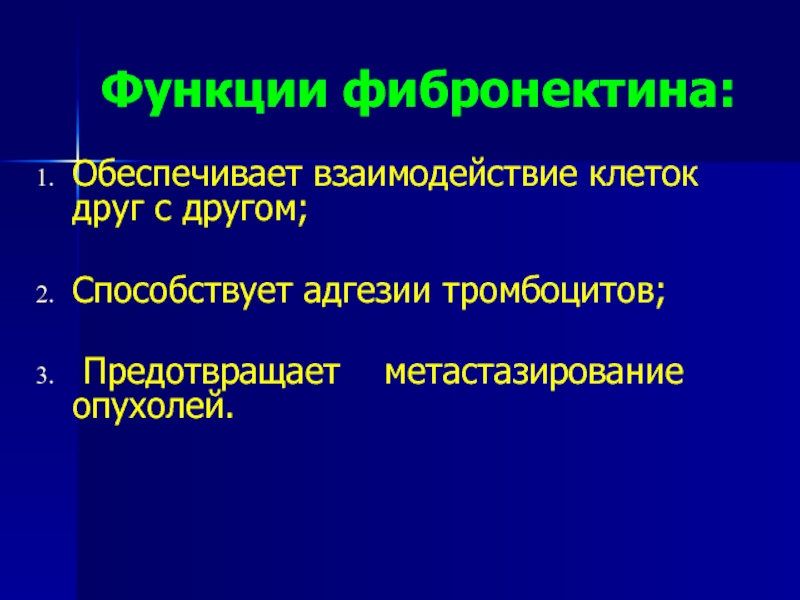 Функции фибронектина:

1. Обеспечивает взаимодействие клеток друг с другом;

2. Способствует адгезии тромбоцитов;

3. Предотвращает метастазирование опухолей.